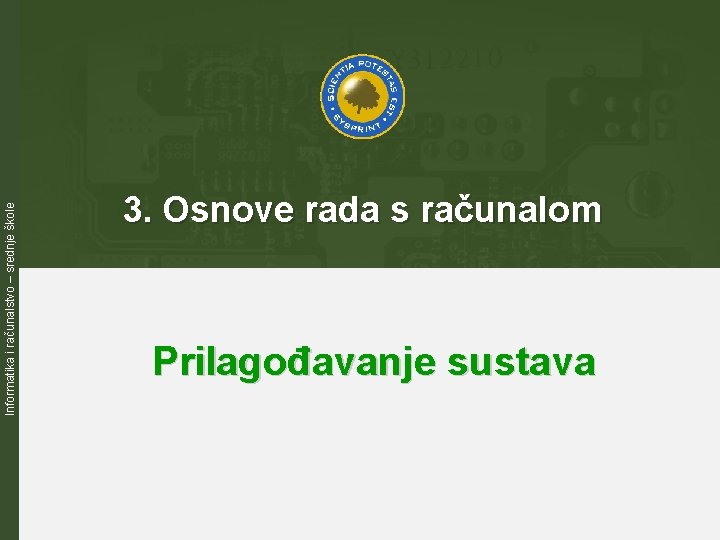 Informatika i računalstvo – srednje škole

SCIENTIA POTESTAS EST
SYSPRINT

3. Osnove rada s računalom

Prilagođavanje sustava